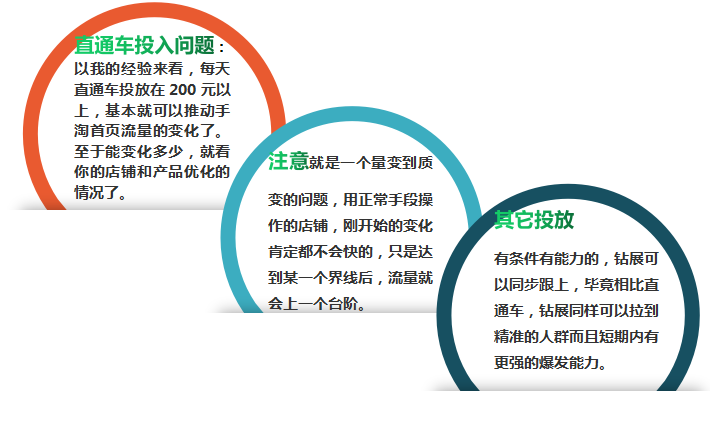 直通车投入问题：以我的经验来看，每天直通车投放在 200 元以上，基本就可以推动手淘首页流量的变化了。至于能变化多少，就看你的店铺和产品优化的情况了。

注意就是一个量变到质变的问题，用正常手段操作的店铺，刚开始的变化肯定都不会快的，只是达到某一个界线后，流量就会上一个台阶。

其它投放

有条件有能力的，钻展可以同步跟上，毕竟相比直通车，钻展同样可以拉到精准的人群而且短期内有更强的爆发能力。